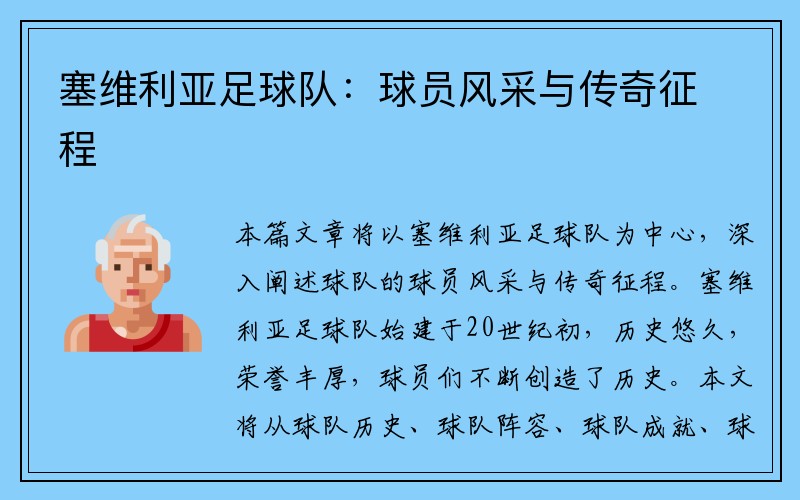 塞维利亚足球队：球员风采与传奇征程

本篇文章将以塞维利亚足球队为中心，深入阐述球队的球员风采与传奇征程。塞维利亚足球队始建于20世纪初，历史悠久，荣誉丰厚，球员们不断创造了历史。本文将从球队历史、球队阵容、球队成就、球